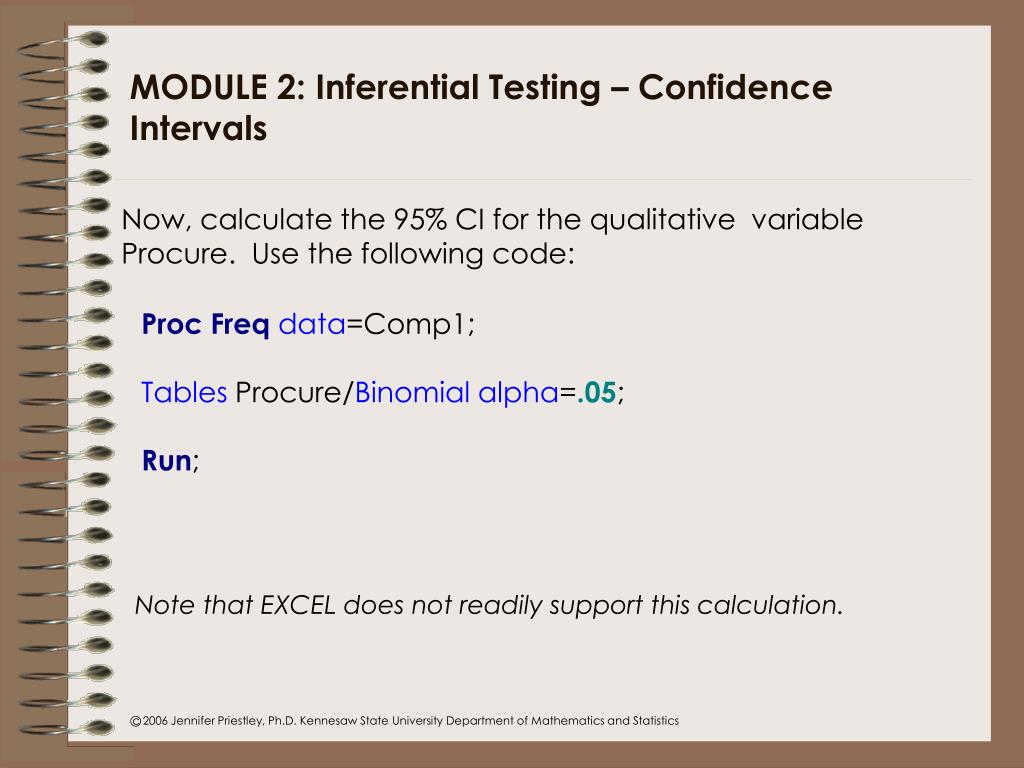 MODULE 2: Inferential Testing – Confidence Intervals

Now, calculate the 95% CI for the qualitative variable Procure. Use the following code:

Proc Freq data=Comp1;

Tables Procure/Binomial alpha=.05;

Run;

Note that EXCEL does not readily support this calculation.

©2006 Jennifer Priestley, Ph.D. Kennesaw State University Department of Mathematics and Statistics